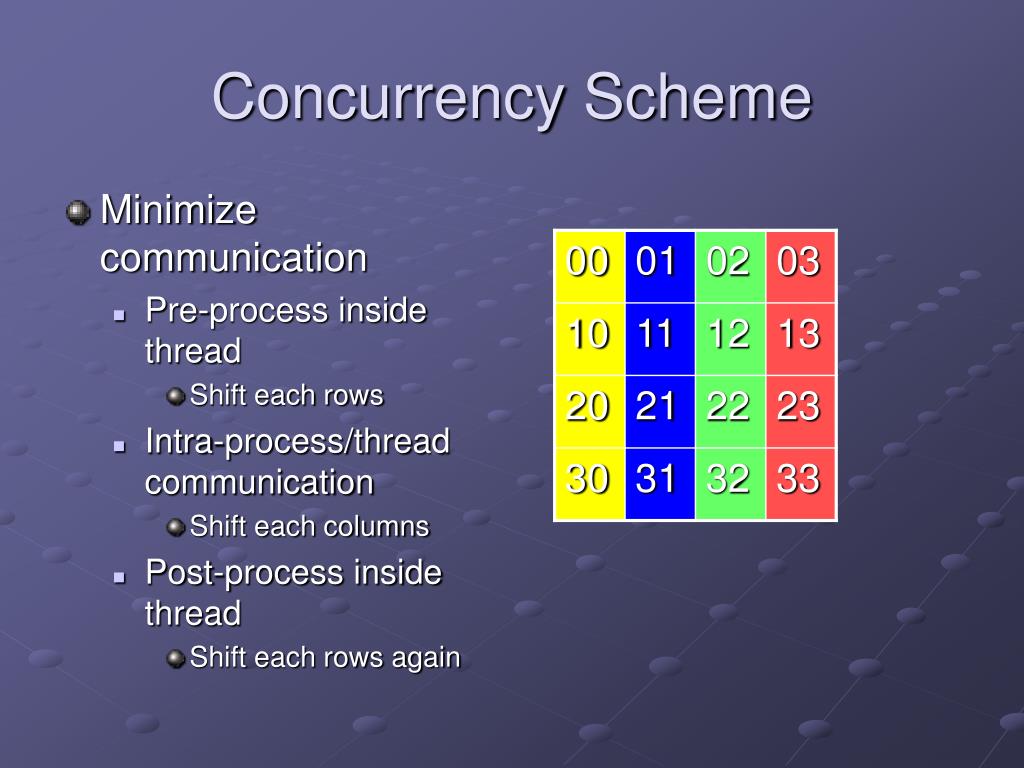 Concurrency Scheme

Minimize communication

Pre-process inside thread

Shift each rows

Intra-process/thread communication

Shift each columns

Post-process inside thread

Shift each rows again

| 00 | 01 | 02 | 03 |
|---|---|---|---|
| 10 | 11 | 12 | 13 |
| 20 | 21 | 22 | 23 |
| 30 | 31 | 32 | 33 |